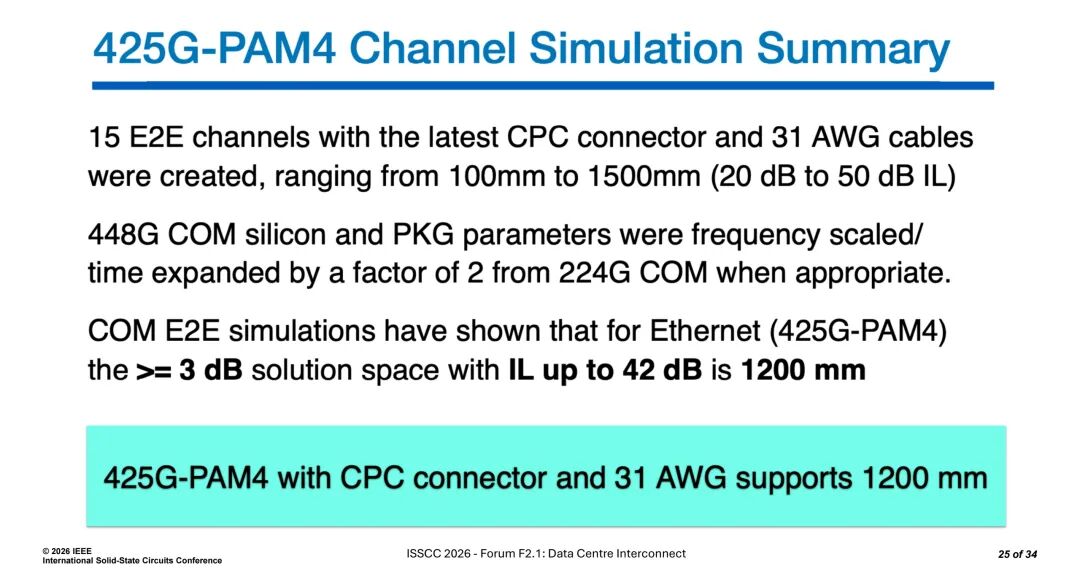 425G-PAM4 Channel Simulation Summary

15 E2E channels with the latest CPC connector and 31 AWG cables were created, ranging from 100mm to 1500mm (20 dB to 50 dB IL)

448G COM silicon and PKG parameters were frequency scaled/ time expanded by a factor of 2 from 224G COM when appropriate.

COM E2E simulations have shown that for Ethernet (425G-PAM4) the >= 3 dB solution space with IL up to 42 dB is 1200 mm

425G-PAM4 with CPC connector and 31 AWG supports 1200 mm

© 2026 IEEE
International Solid-State Circuits Conference

ISSCC 2026 - Forum F2.1: Data Centre Interconnect

25 of 34